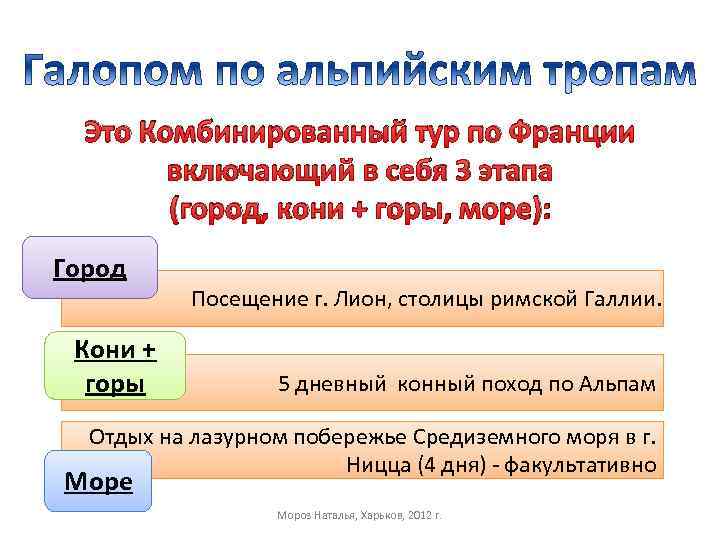 Галопом по альпийским тропам

Это Комбинированный тур по Франции включающий в себя 3 этапа (город, кони + горы, море):

Город

Посещение г. Лион, столицы римской Галлии.

Кони + горы

5 дневный конный поход по Альпам

Отдых на лазурном побережье Средиземного моря в г. Ницца (4 дня) - факультативно

Море

Мороз Наталья, Харьков, 2012 г.